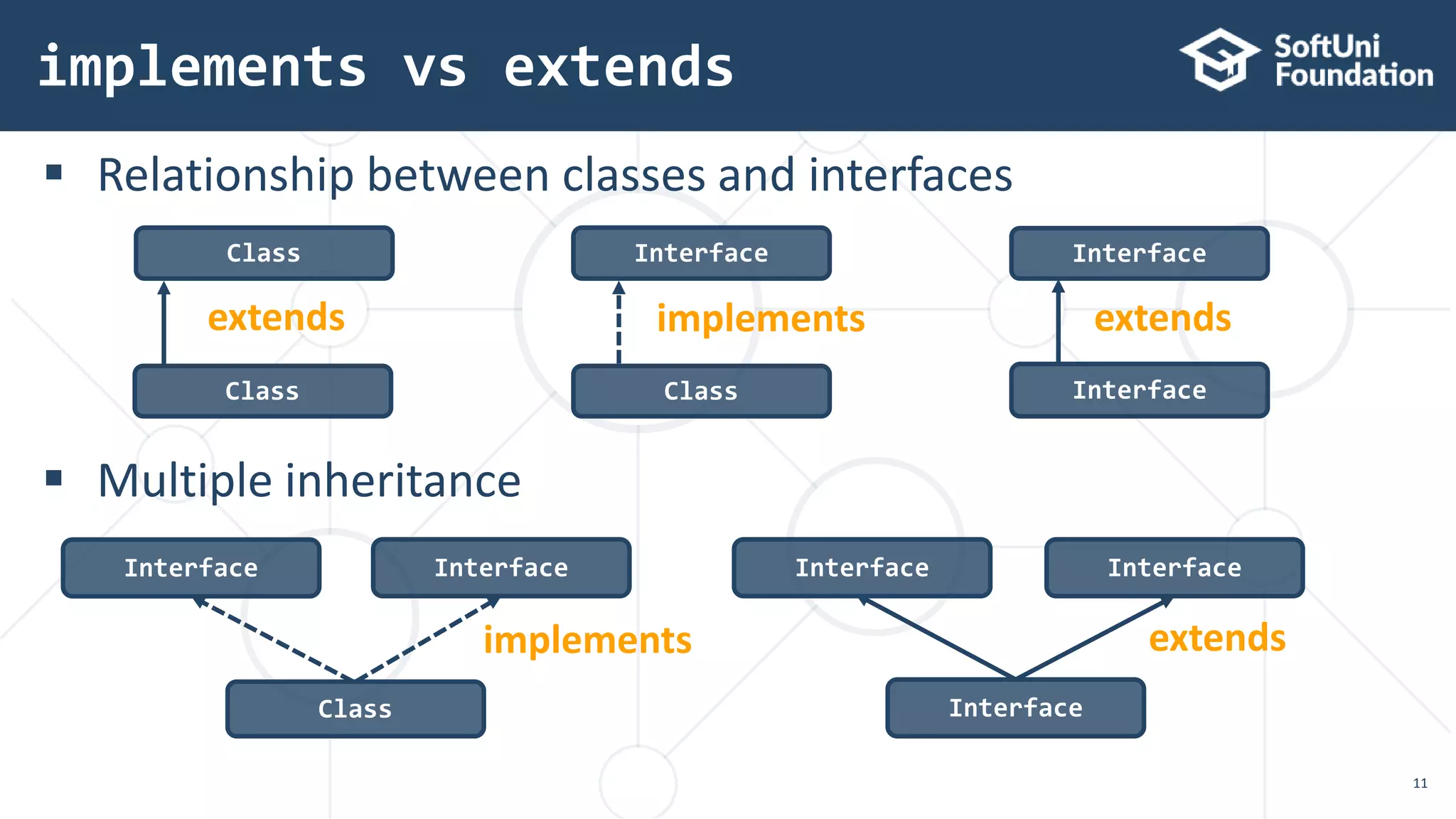 implements vs extends

SoftUni Foundation

▪ Relationship between classes and interfaces

Class

extends

Class

Interface

implements

Class

Interface

extends

Interface

▪ Multiple inheritance

Interface

Interface

implements

Class

Interface

Interface

extends

Interface

11